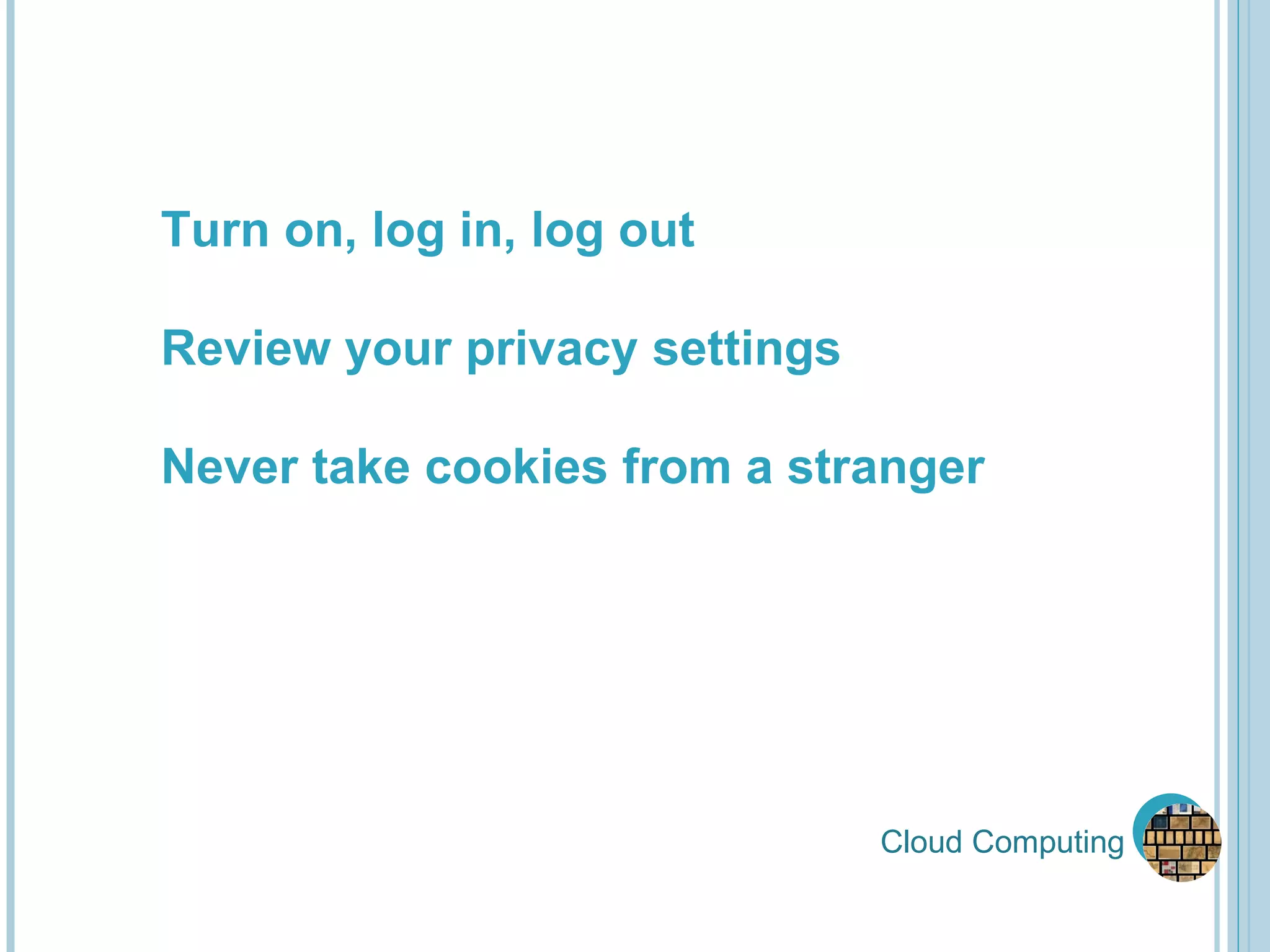 Turn on, log in, log out

Review your privacy settings

Never take cookies from a stranger

Cloud Computing